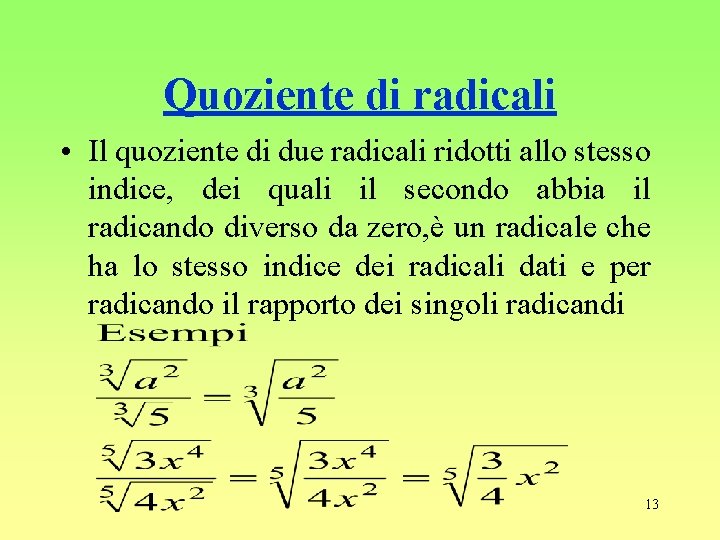 Quoziente di radicali

• Il quoziente di due radicali ridotti allo stesso indice, dei quali il secondo abbia il radicando diverso da zero,è un radicale che ha lo stesso indice dei radicali dati e per radicando il rapporto dei singoli radicandi

Esempi

$\frac{\sqrt[3]{a^2}}{\sqrt[3]{5}} = \sqrt[3]{\frac{a^2}{5}}$

$\frac{\sqrt[5]{3x^4}}{\sqrt[5]{4x^2}} = \sqrt[5]{\frac{3x^4}{4x^2}} = \sqrt[5]{\frac{3}{4}x^2}$

13